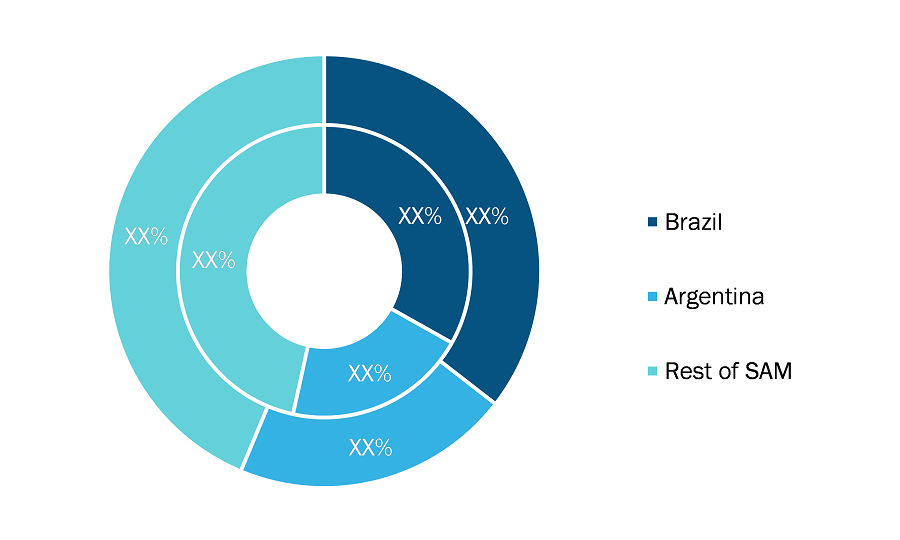 XX%
XX%
XX%
XX%
XX%
XX%

Brazil
Argentina
Rest of SAM